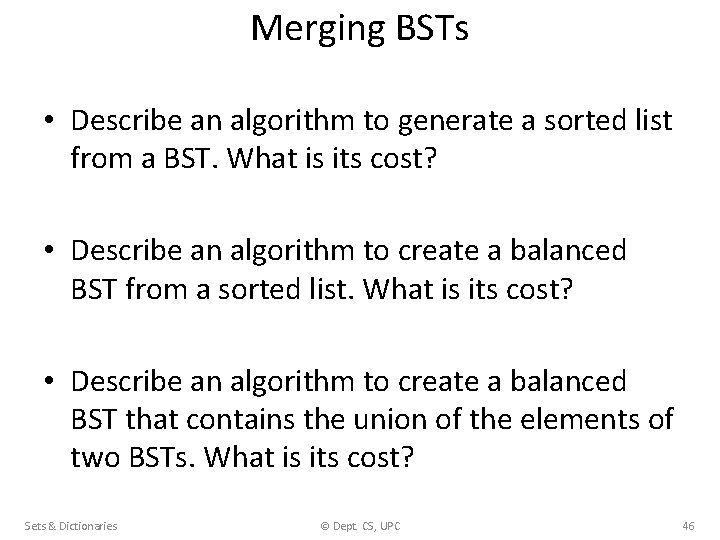 Merging BSTs

• Describe an algorithm to generate a sorted list from a BST. What is its cost?

• Describe an algorithm to create a balanced BST from a sorted list. What is its cost?

• Describe an algorithm to create a balanced BST that contains the union of the elements of two BSTs. What is its cost?

Sets & Dictionaries © Dept. CS, UPC 46